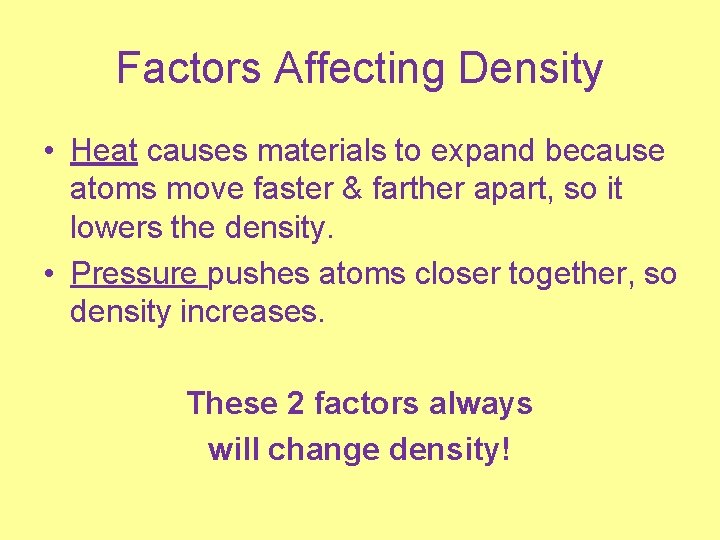 Factors Affecting Density

• Heat causes materials to expand because atoms move faster & farther apart, so it lowers the density.
• Pressure pushes atoms closer together, so density increases.

These 2 factors always will change density!